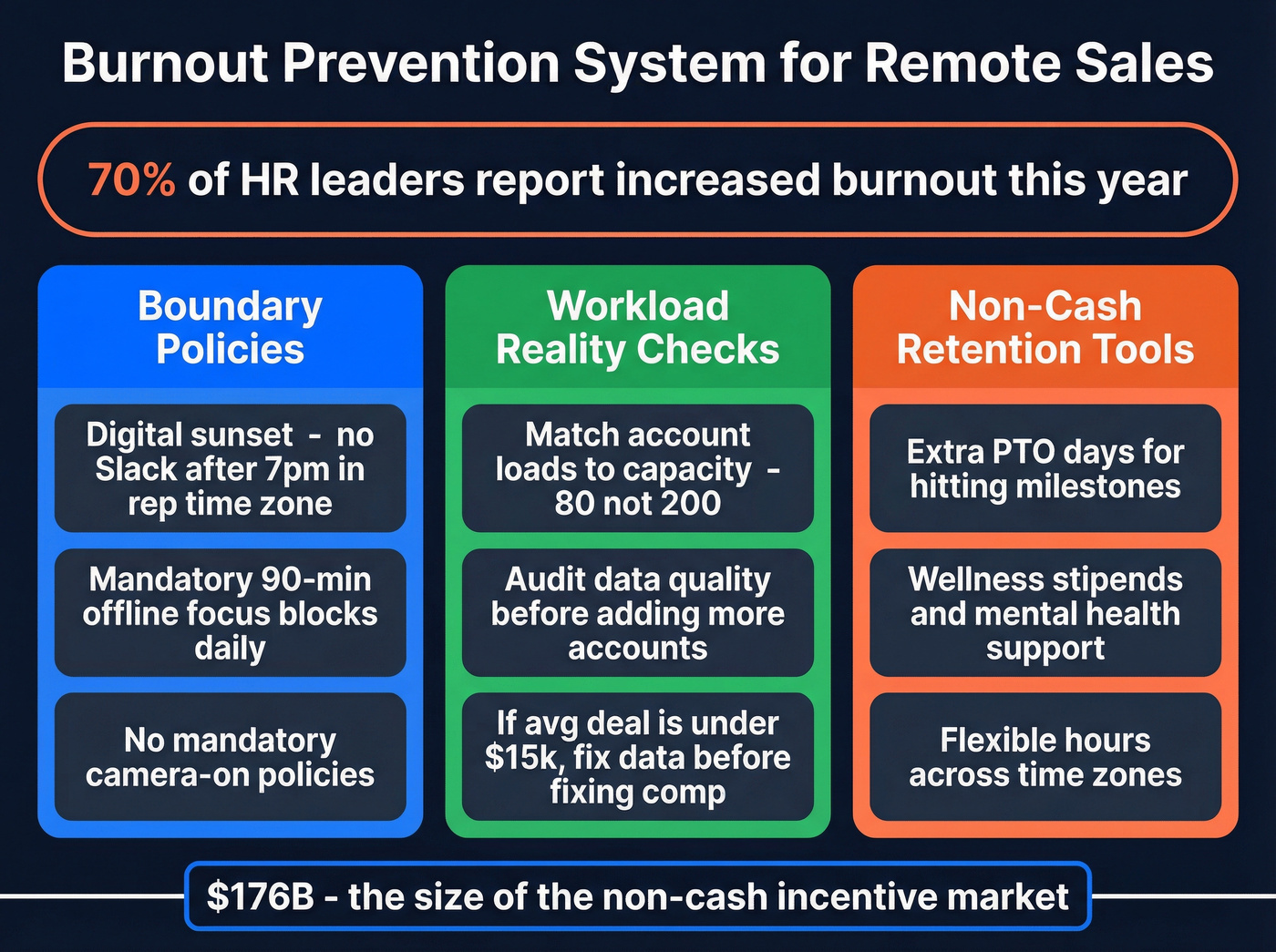 Burnout Prevention System for Remote Sales

70% of HR leaders report increased burnout this year

Boundary Policies

Digital sunset - no Slack after 7pm in rep time zone

Mandatory 90-min offline focus blocks daily

No mandatory camera-on policies

Workload Reality Checks

Match account loads to capacity - 80 not 200

Audit data quality before adding more accounts

If avg deal is under \$15k, fix data before fixing comp

Non-Cash Retention Tools

Extra PTO days for hitting milestones

Wellness stipends and mental health support

Flexible hours across time zones

\$176B - the size of the non-cash incentive market